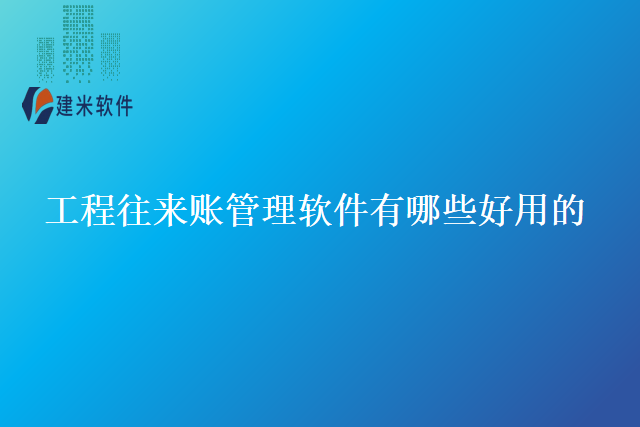 建米软件

工程往来账管理软件有哪些好用的